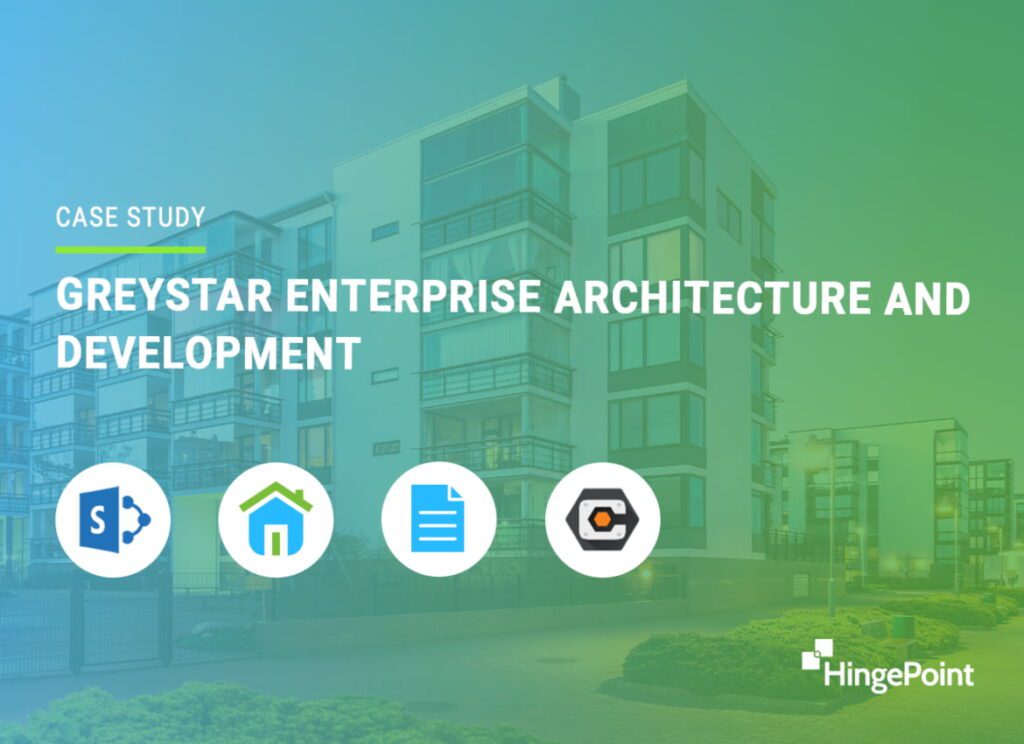 CASE STUDY

GREYSTAR ENTERPRISE ARCHITECTURE AND DEVELOPMENT

S

HingePoint